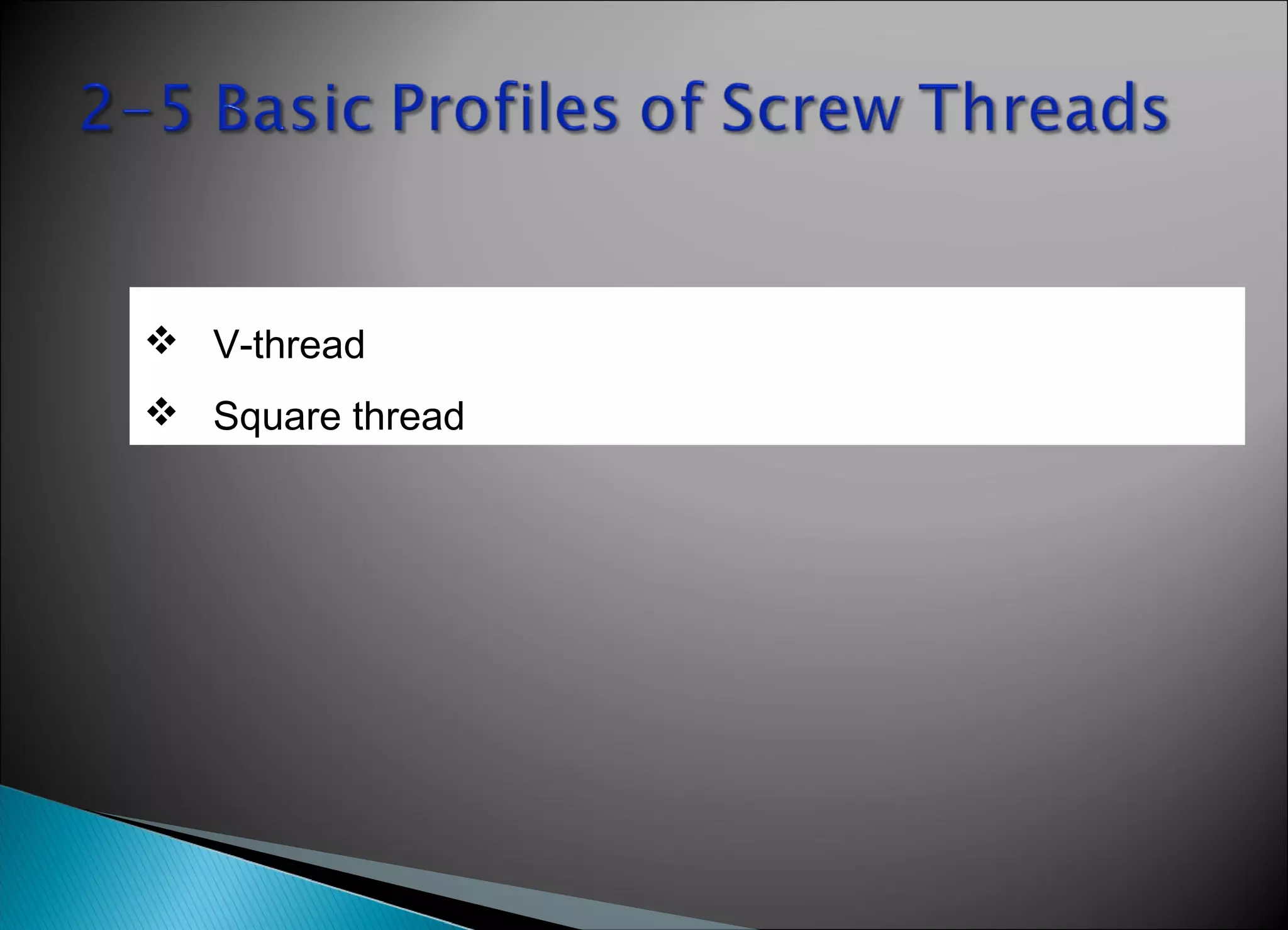 2-5 Basic Profiles of Screw Threads

❖ V-thread

❖ Square thread